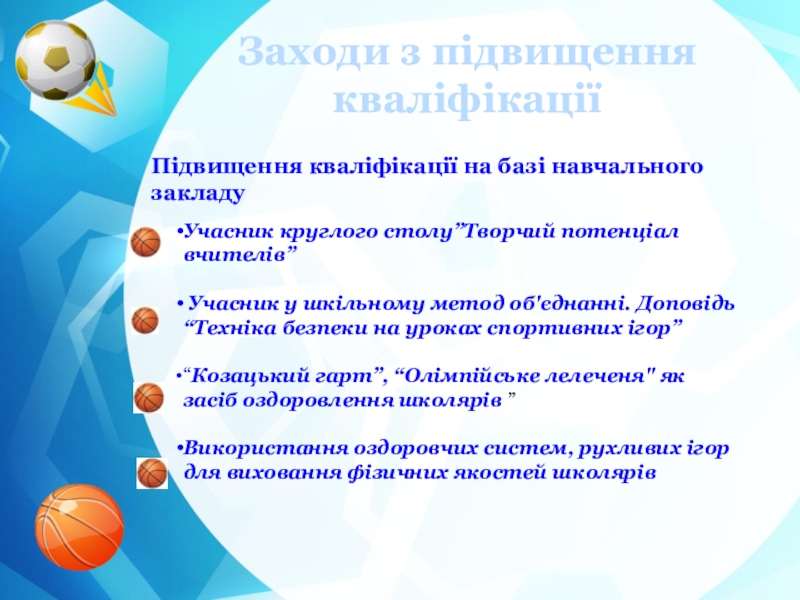 Заходи з підвищення кваліфікації

Підвищення кваліфікації на базі навчального закладу

•Учасник круглого столу”Творчий потенціал вчителів”

• Учасник у шкільному метод об'єднанні. Доповідь “Техніка безпеки на уроках спортивних ігор”

•“Козацький гарт”, “Олімпійське лелеченя" як засіб оздоровлення школярів ”

•Використання оздоровчих систем, рухливих ігор для виховання фізичних якостей школярів